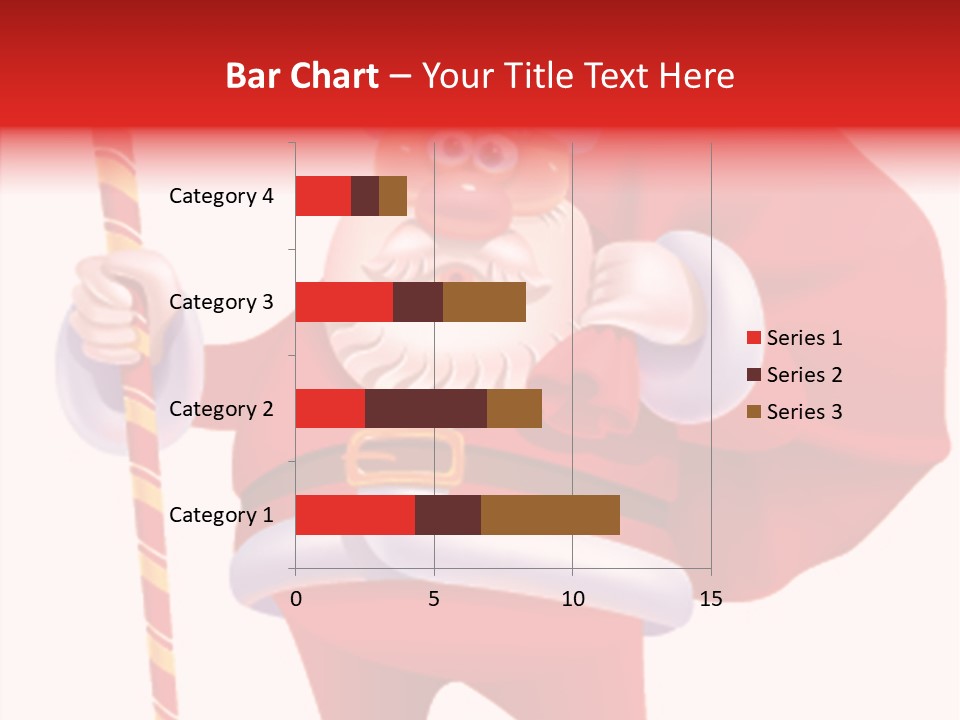 Bar Chart – Your Title Text Here

Category 4
Category 3
Category 2
Category 1

0
5
10
15

Series 1
Series 2
Series 3